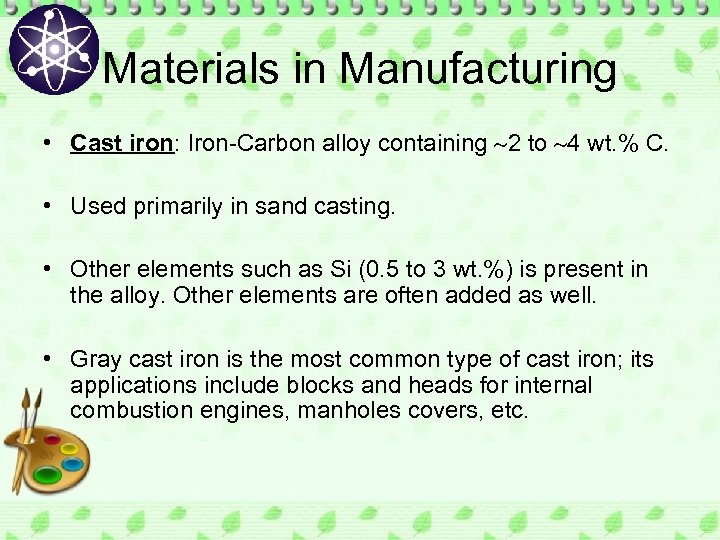 Materials in Manufacturing

• Cast iron: Iron-Carbon alloy containing ~2 to ~4 wt.% C.

• Used primarily in sand casting.

• Other elements such as Si (0.5 to 3 wt.%) is present in the alloy. Other elements are often added as well.

• Gray cast iron is the most common type of cast iron; its applications include blocks and heads for internal combustion engines, manholes covers, etc.